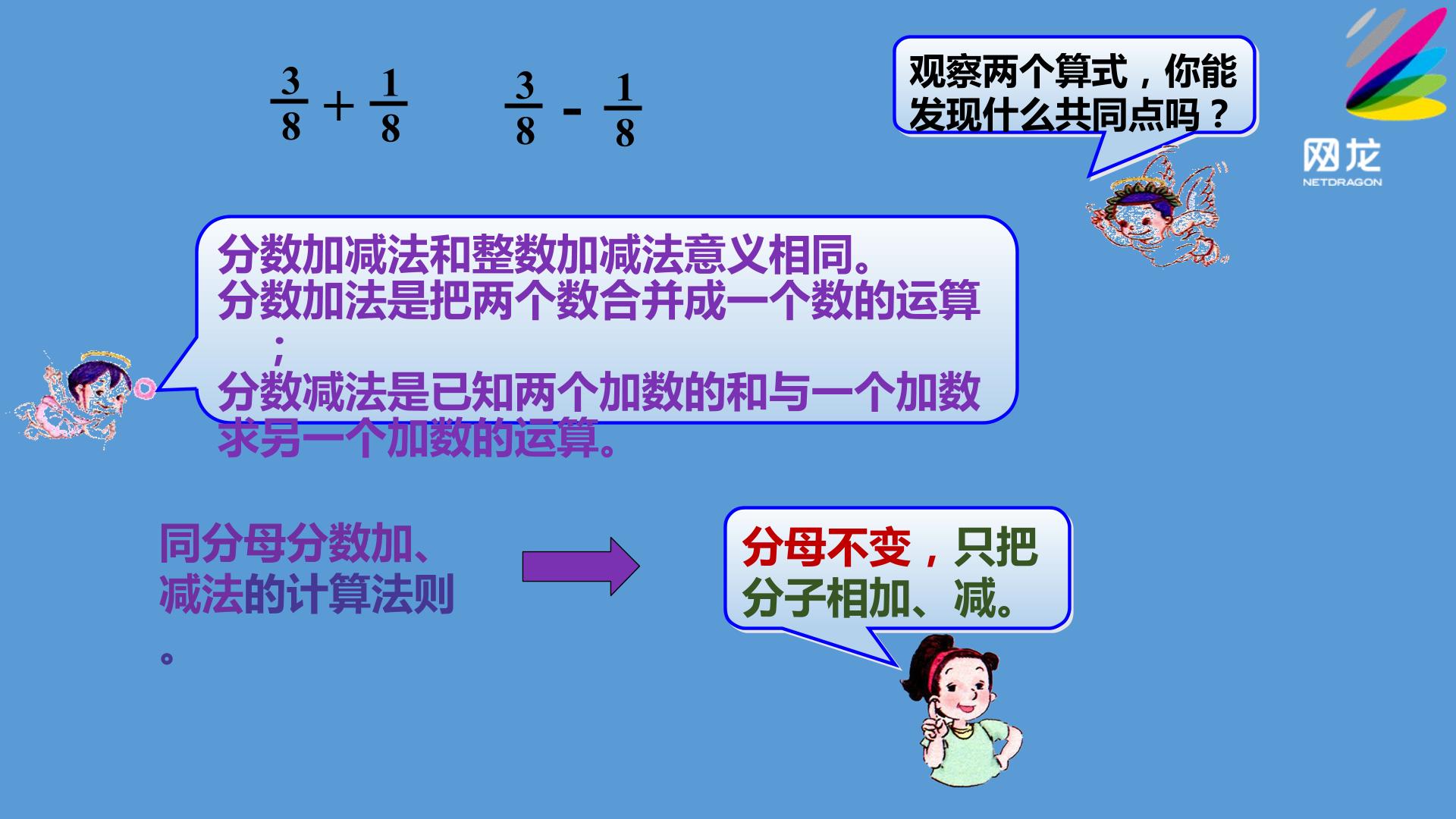 $\frac{3}{8}+\frac{1}{8}$ $\frac{3}{8}-\frac{1}{8}$

观察两个算式，你能发现什么共同点吗？

网龙
NETDRAGON

分数加减法和整数加减法意义相同。
分数加法是把两个数合并成一个数的运算；
分数减法是已知两个加数的和与一个加数求另一个加数的运算。

同分母分数加、减法的计算法则。

分母不变，只把分子相加、减。